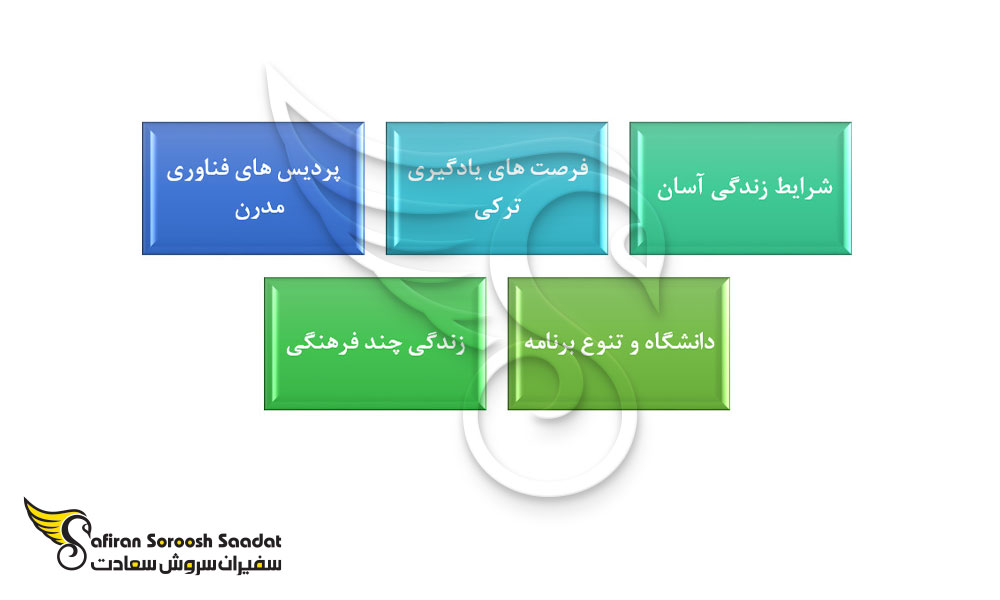 شرایط زندگی آسان

فرصت های یادگیری ترکی

پردیس های فناوری مدرن

دانشگاه و تنوع برنامه

زندگی چند فرهنگی

Safiran Soroosh Saadat
سفیران سروش سعادت